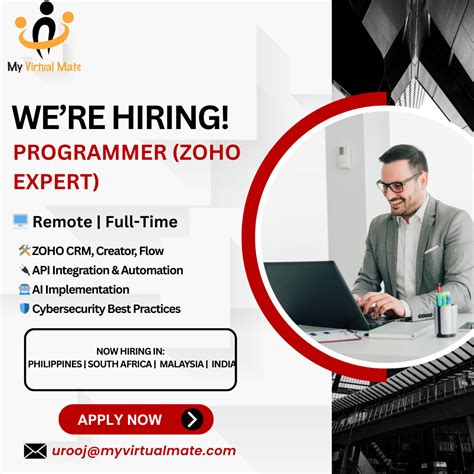 My Virtual Mate

WE'RE HIRING!

PROGRAMMER (ZOHO EXPERT)

Remote | Full-Time

ZOHO CRM, Creator, Flow
API Integration & Automation
AI Implementation
Cybersecurity Best Practices

NOW HIRING IN:
PHILIPPINES | SOUTH AFRICA | MALAYSIA | INDIA

APPLY NOW

urooj@myvirtualmate.com